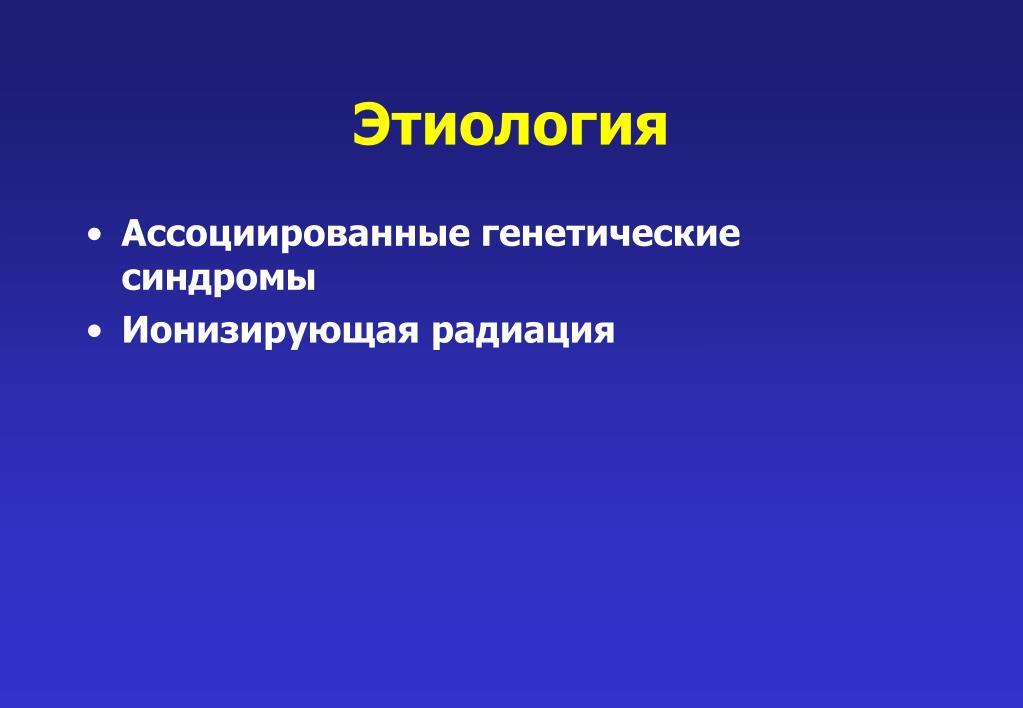 Этиология

• Ассоциированные генетические синдромы
• Ионизирующая радиация